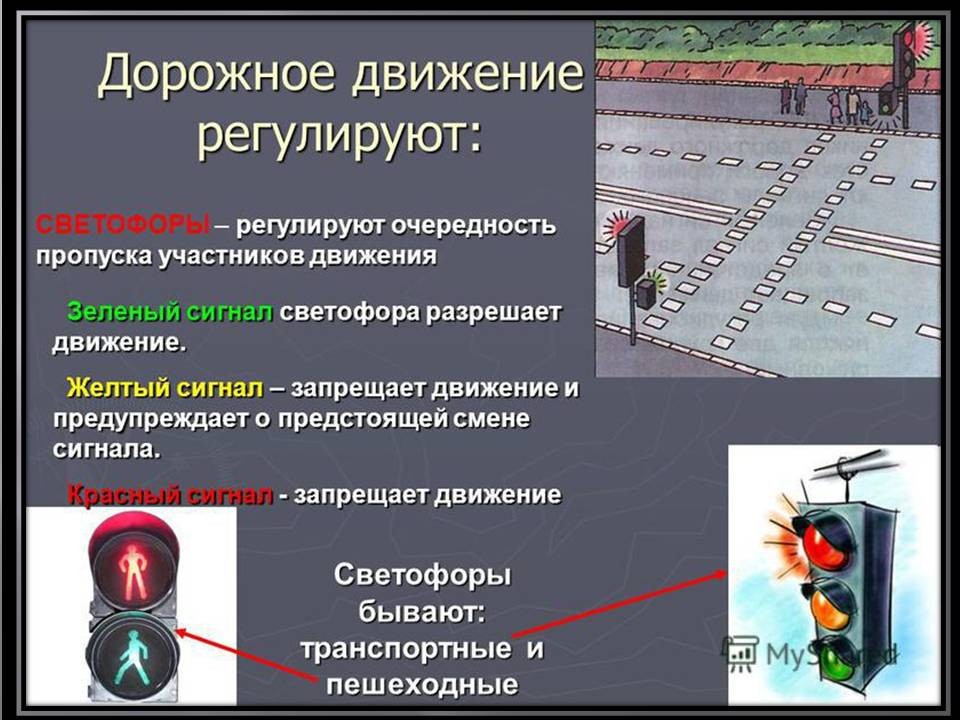 Дорожное движение регулируют:

СВЕТОФОРЫ – регулируют очередность пропуска участников движения

Зеленый сигнал светофора разрешает движение.

Желтый сигнал – запрещает движение и предупреждает о предстоящей смене сигнала.

Красный сигнал - запрещает движение

Светофоры бывают: транспортные и пешеходные

MyShared